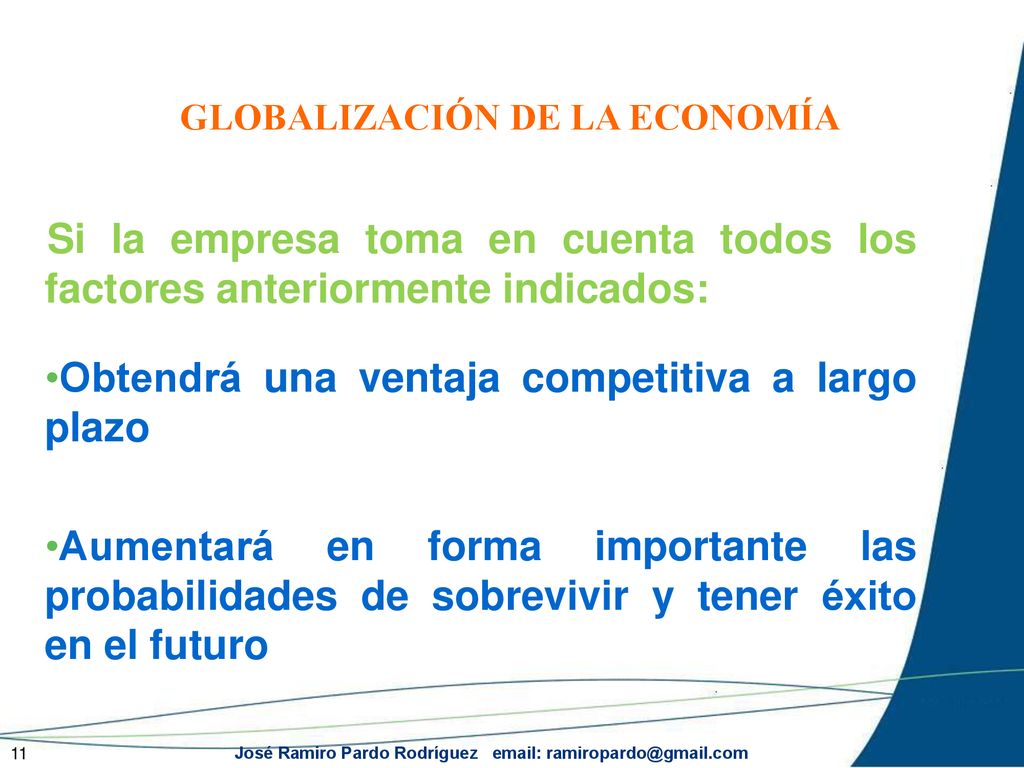 GLOBALIZACIÓN DE LA ECONOMÍA

Si la empresa toma en cuenta todos los factores anteriormente indicados:

•Obtendrá una ventaja competitiva a largo plazo

•Aumentará en forma importante las probabilidades de sobrevivir y tener éxito en el futuro

11

José Ramiro Pardo Rodríguez email: ramiropardo@gmail.com